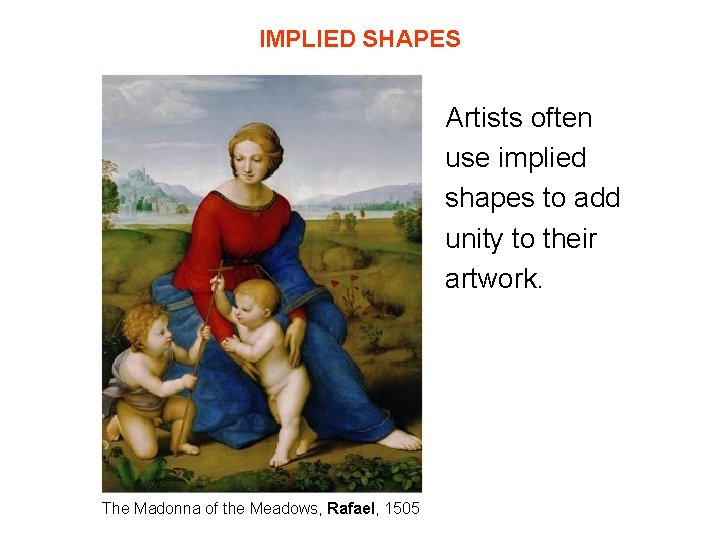 IMPLIED SHAPES

Artists often use implied shapes to add unity to their artwork.

The Madonna of the Meadows, Rafael, 1505